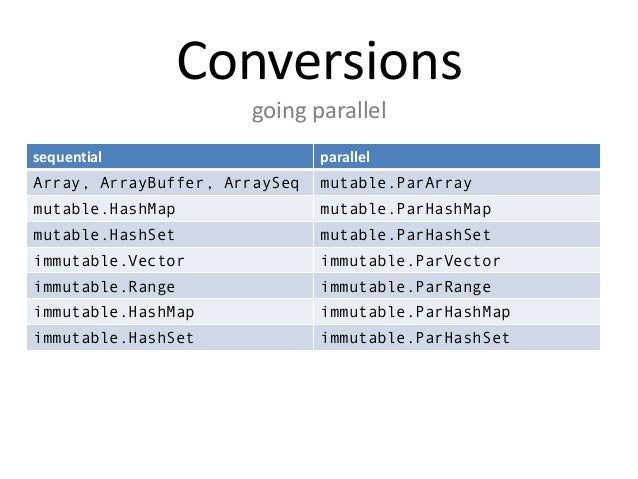 Conversions

going parallel

| sequential | parallel |
|---|---|
| Array, ArrayBuffer, ArraySeq | mutable.ParArray |
| mutable.HashMap | mutable.ParHashMap |
| mutable.HashSet | mutable.ParHashSet |
| immutable.Vector | immutable.ParVector |
| immutable.Range | immutable.ParRange |
| immutable.HashMap | immutable.ParHashMap |
| immutable.HashSet | immutable.ParHashSet |